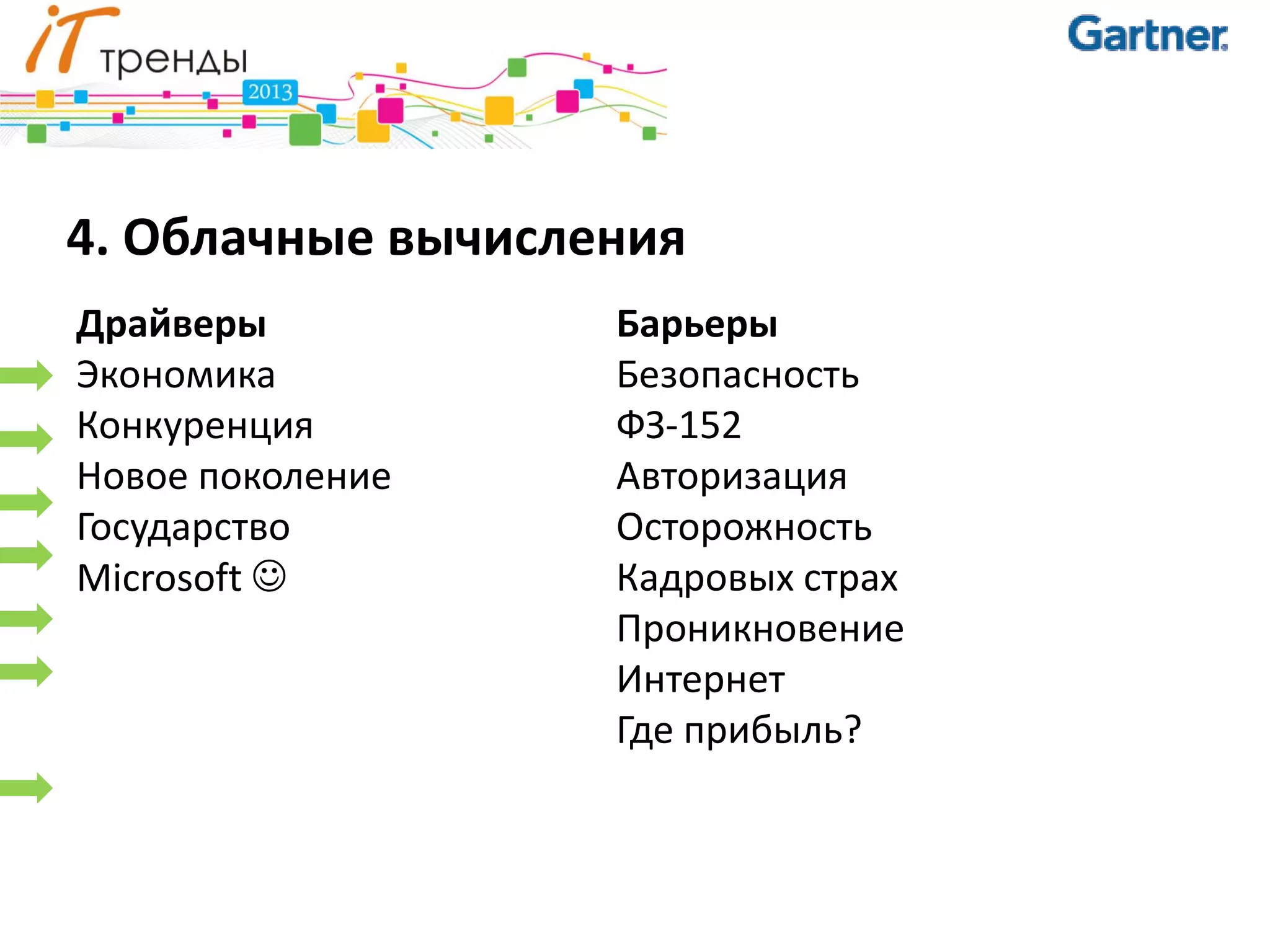 iT тренды 2013

Gartner

4. Облачные вычисления

Драйверы
Экономика
Конкуренция
Новое поколение
Государство
Microsoft ☺

Барьеры
Безопасность
ФЗ-152
Авторизация
Осторожность
Кадровых страх
Проникновение
Интернет
Где прибыль?